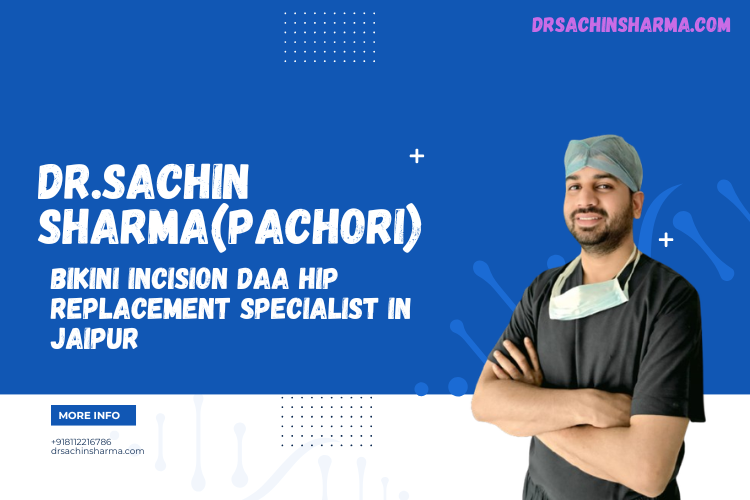 DRSACHINSHARMA.COM

DR.SACHIN SHARMA(PACHORI)

BIKINI INCISION DAA HIP REPLACEMENT SPECIALIST IN JAIPUR

MORE INFO

+918112216786
drsachinsharma.com